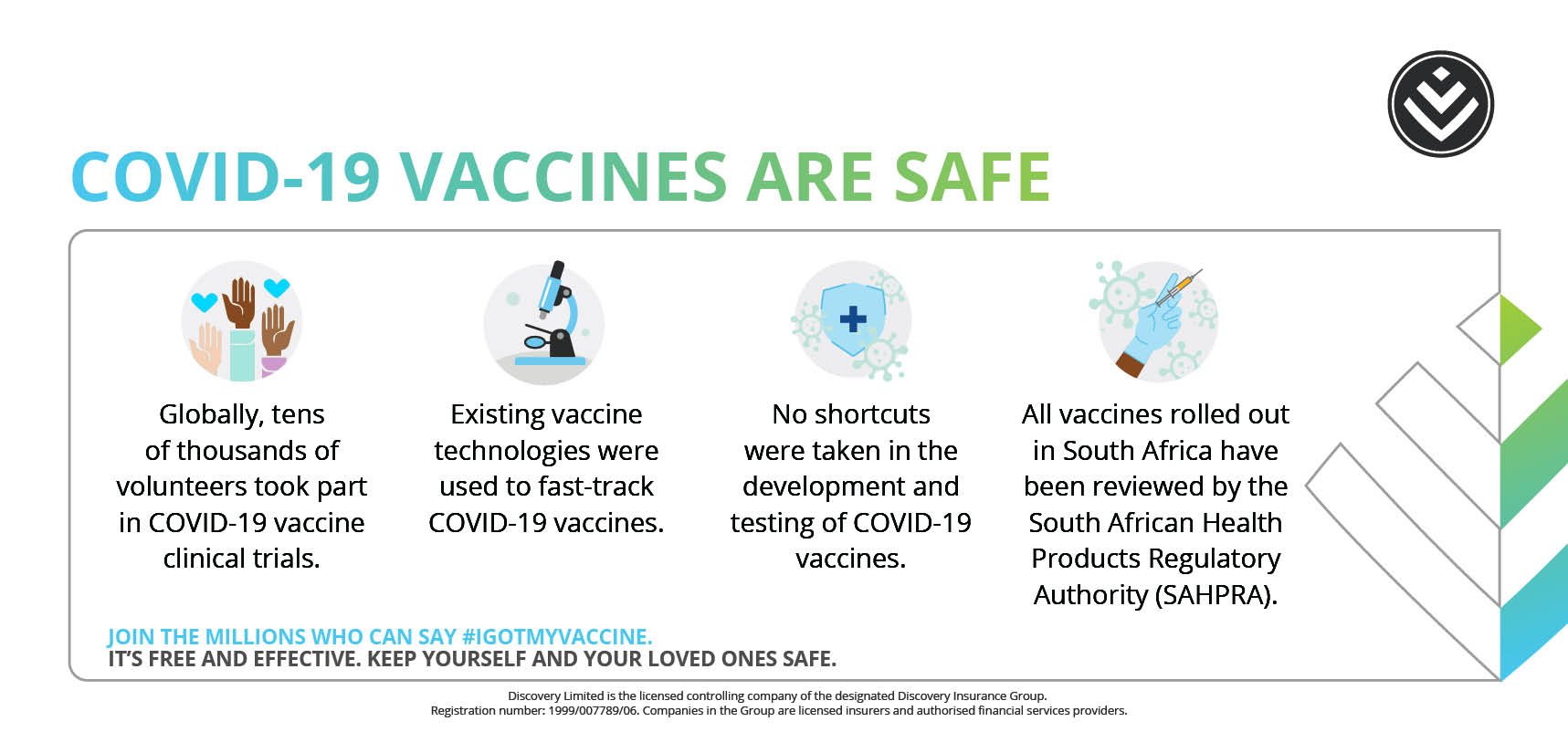 COVID-19 VACCINES ARE SAFE

Globally, tens of thousands of volunteers took part in COVID-19 vaccine clinical trials.

Existing vaccine technologies were used to fast-track COVID-19 vaccines.

No shortcuts were taken in the development and testing of COVID-19 vaccines.

All vaccines rolled out in South Africa have been reviewed by the South African Health Products Regulatory Authority (SAHPRA).

JOIN THE MILLIONS WHO CAN SAY #IGOTMYVACCINE.
IT'S FREE AND EFFECTIVE. KEEP YOURSELF AND YOUR LOVED ONES SAFE.

Discovery Limited is the licensed controlling company of the designated Discovery Insurance Group.
Registration number: 1999/007789/06. Companies in the Group are licensed insurers and authorised financial services providers.